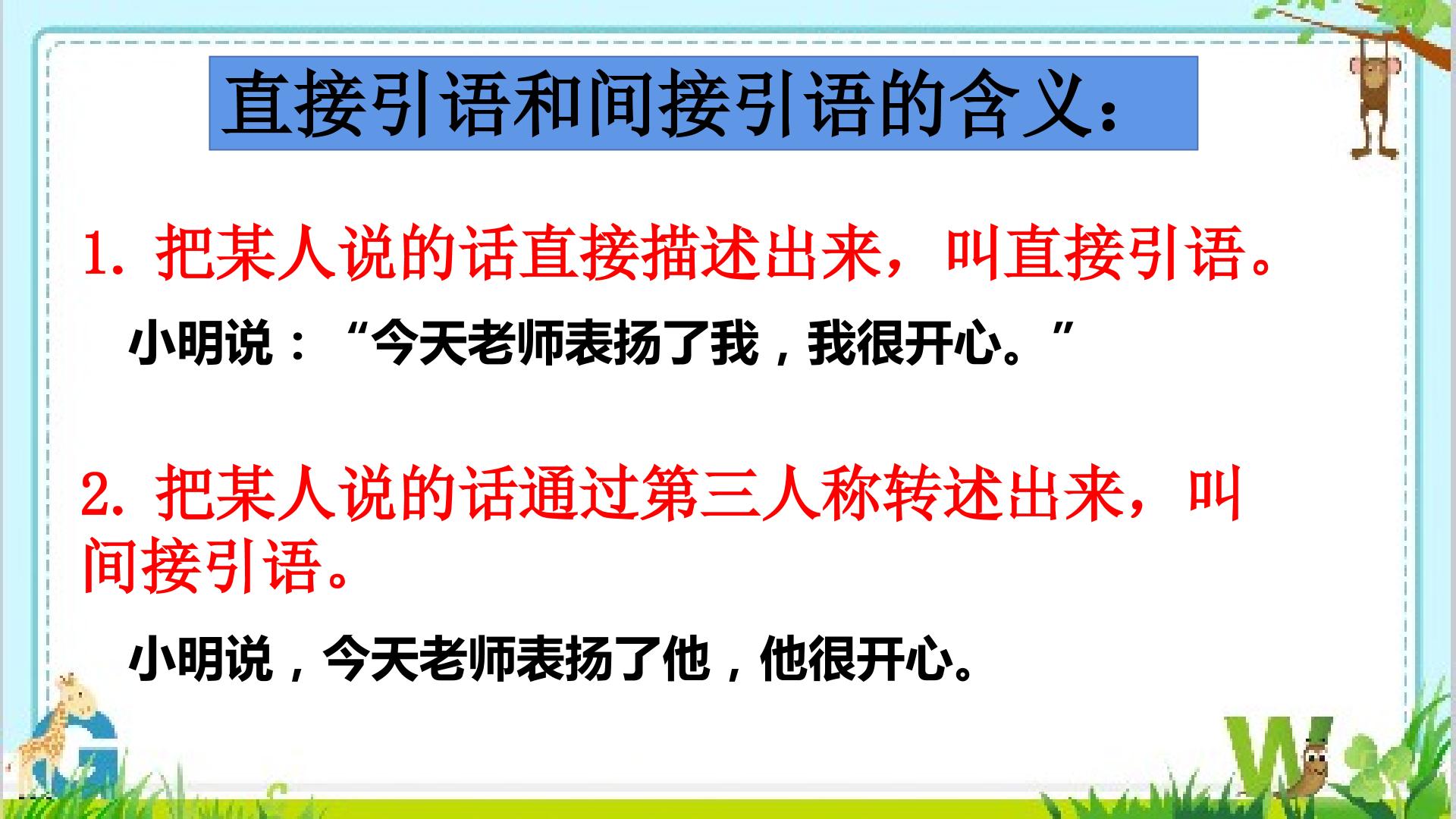 直接引语和间接引语的含义：

1.把某人说的话直接描述出来，叫直接引语。

小明说：“今天老师表扬了我，我很开心。”

2.把某人说的话通过第三人称转述出来，叫间接引语。

小明说，今天老师表扬了他，他很开心。